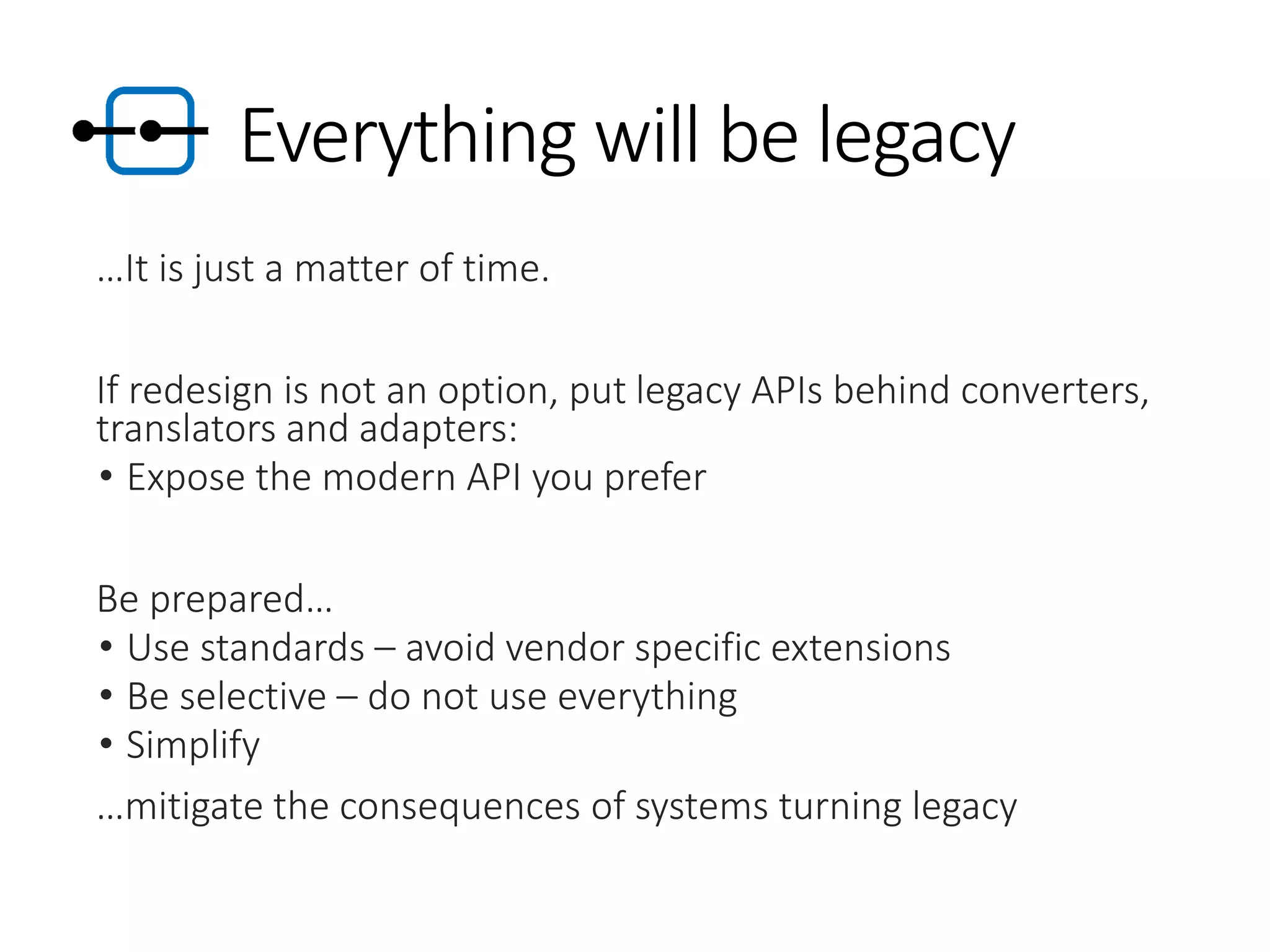 Everything will be legacy

...It is just a matter of time.

If redesign is not an option, put legacy APIs behind converters, translators and adapters:
• Expose the modern API you prefer

Be prepared...
• Use standards – avoid vendor specific extensions
• Be selective – do not use everything
• Simplify
...mitigate the consequences of systems turning legacy